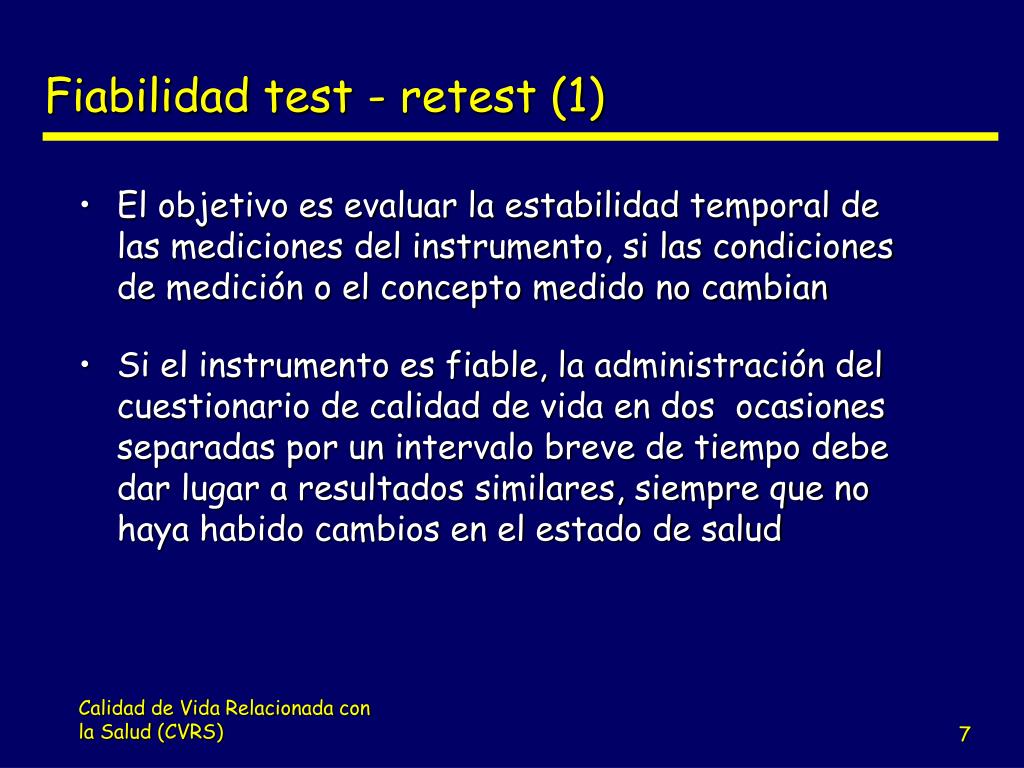 Fiabilidad test - retest (1)

• El objetivo es evaluar la estabilidad temporal de las mediciones del instrumento, si las condiciones de medición o el concepto medido no cambian

• Si el instrumento es fiable, la administración del cuestionario de calidad de vida en dos ocasiones separadas por un intervalo breve de tiempo debe dar lugar a resultados similares, siempre que no haya habido cambios en el estado de salud

Calidad de Vida Relacionada con la Salud (CVRS)

7